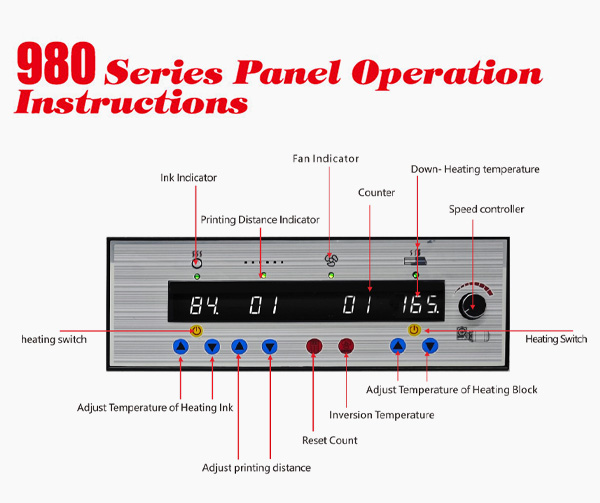 980 Series Panel Operation Instructions

Fan Indicator

Ink Indicator

Down- Heating temperature

Counter

Speed controller

Printing Distance Indicator

84. 01 01 165.

heating switch

Heating Switch

Adjust Temperature of Heating Block

Adjust Temperature of Heating Ink

Inversion Temperature

Reset Count

Adjust printing distance